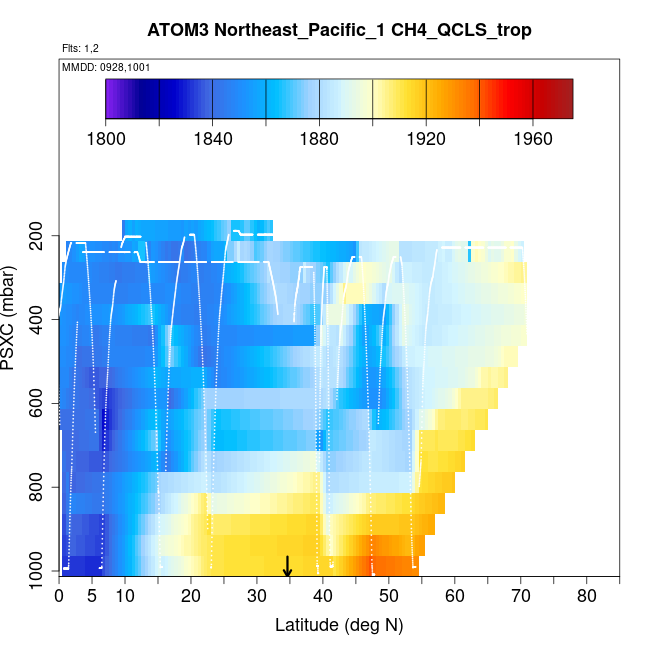 ATOM3 Northeast_Pacific_1 CH4_QCLS_trop

Flts: 1,2

MMDD: 0928,1001

1800
1840
1880
1920
1960

PSXC (mbar)

200
400
600
800
1000

0 5 10 20 30 40 50 60 70 80

Latitude (deg N)